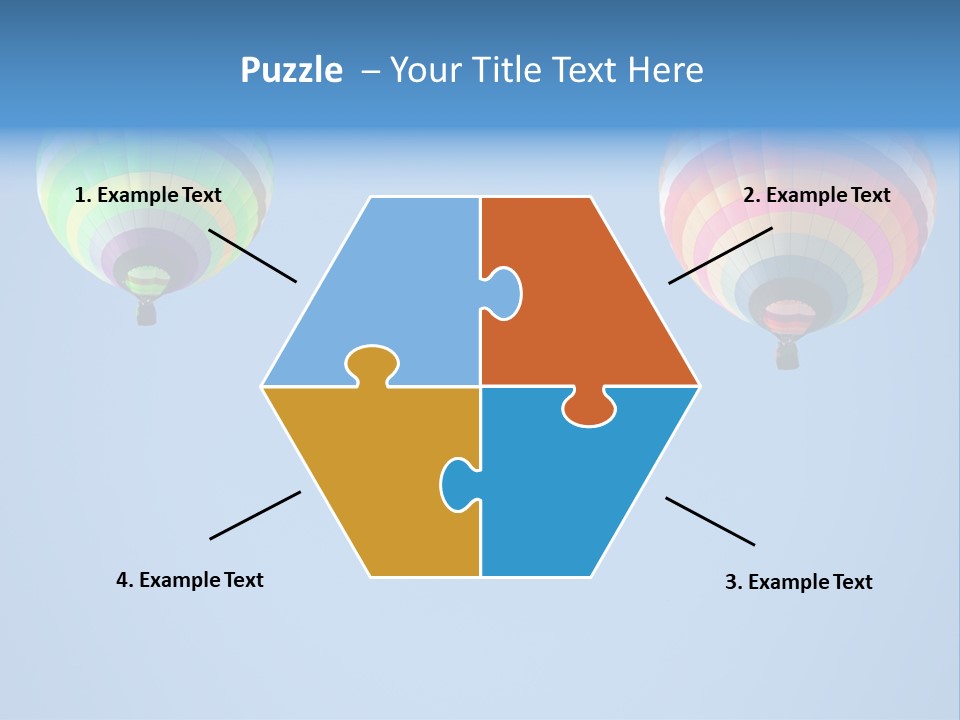 Puzzle – Your Title Text Here

1. Example Text

2. Example Text

4. Example Text

3. Example Text